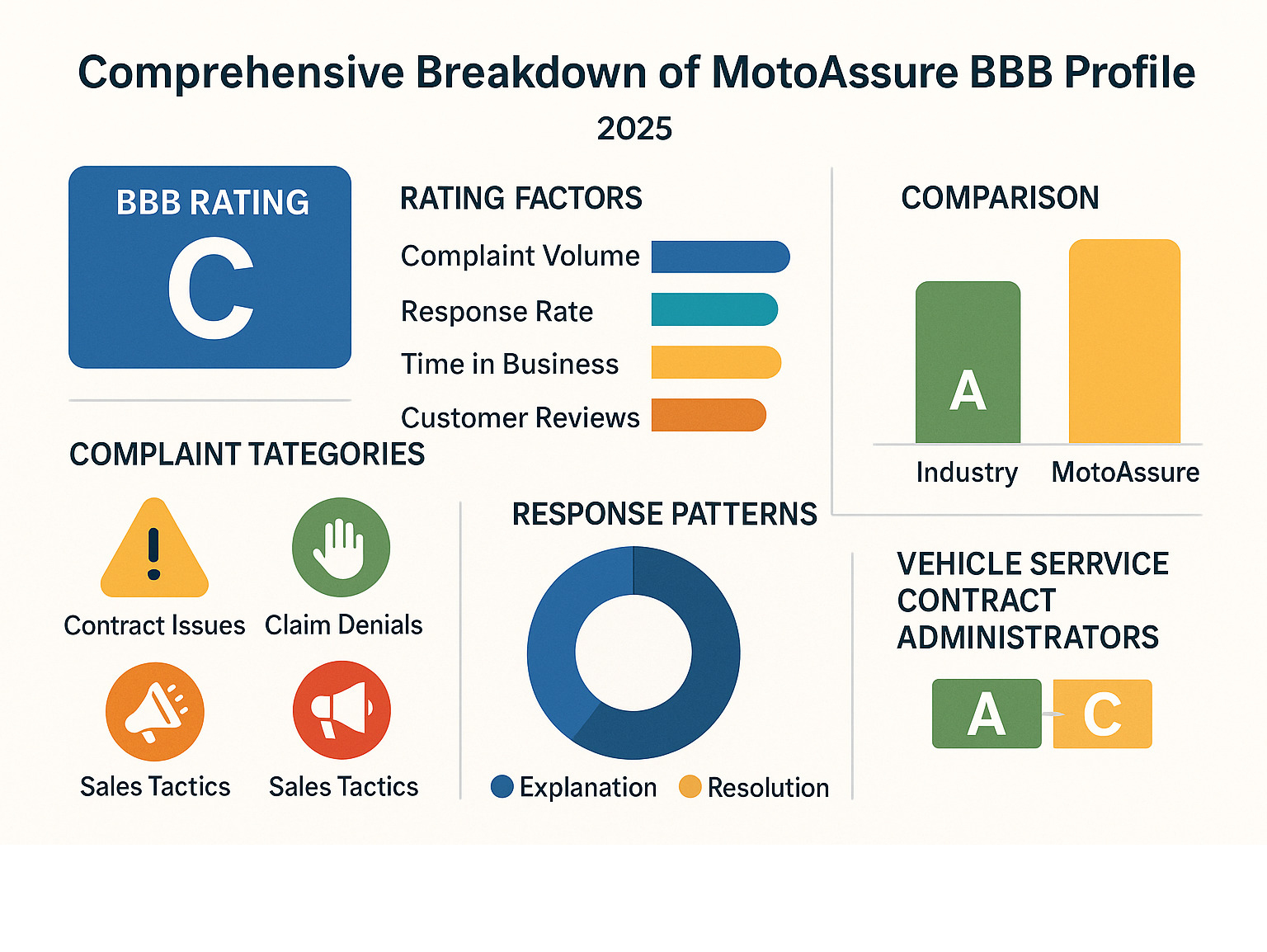 Comprehensive Breakdown of MotoAssure BBB Profile

2025

BBB RATING

C

RATING FACTORS

Complaint Volume

Response Rate

Time in Business

Customer Reviews

COMPARISON

A

Industry

MotoAssure

COMPLAINT TATEGORIES

Contract Issues

Claim Denials

Sales Tactics

Sales Tactics

RESPONSE PATTERNS

Explanation

Resolution

VEHICLE SERRVICE CONTRACT ADMINISTRATORS

A

C